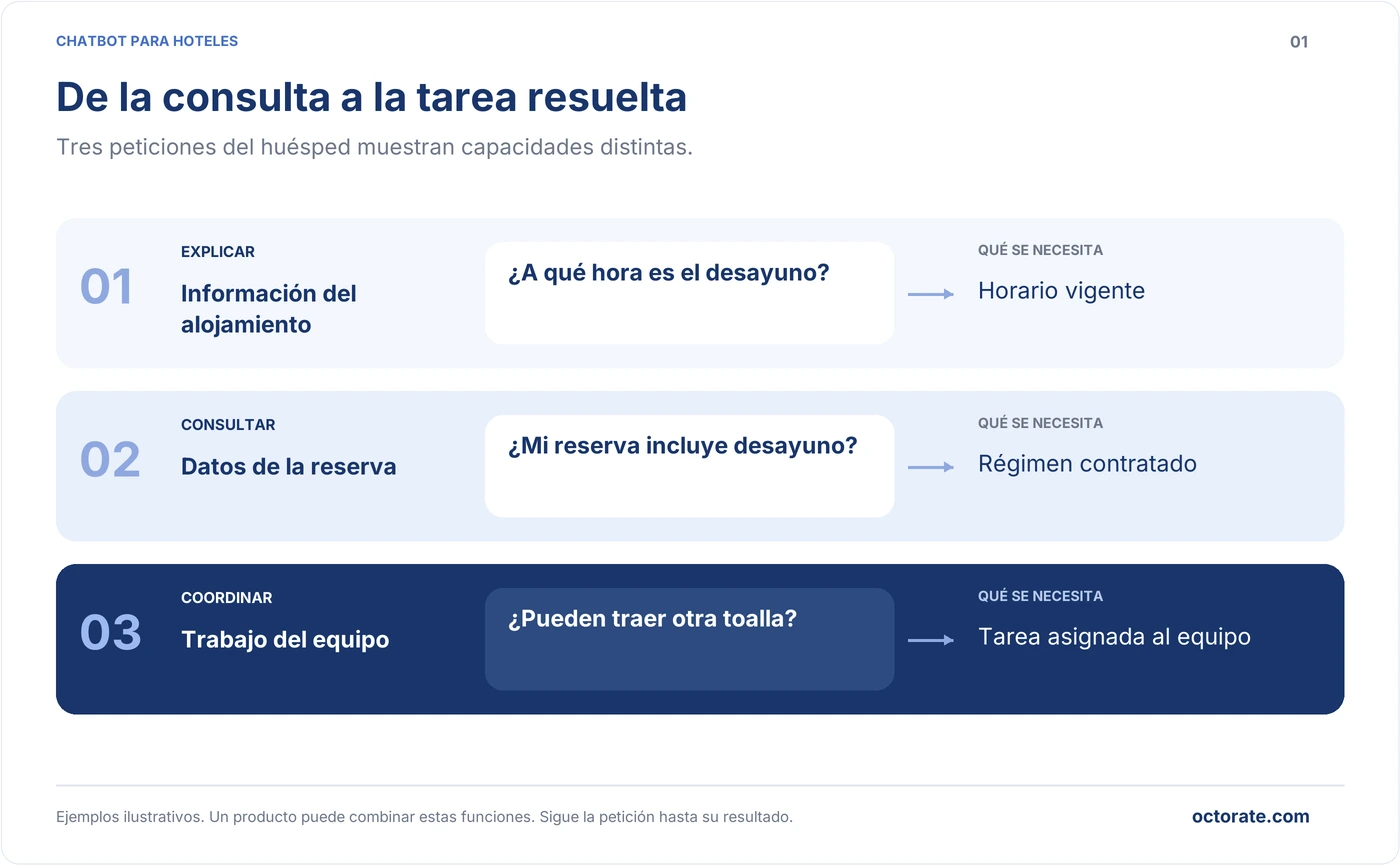 CHATBOT PARA HOTELES

01

De la consulta a la tarea resuelta

Tres peticiones del huésped muestran capacidades distintas.

01

EXPLICAR

Información del alojamiento

¿A qué hora es el desayuno?

QUÉ SE NECESITA

Horario vigente

02

CONSULTAR

Datos de la reserva

¿Mi reserva incluye desayuno?

QUÉ SE NECESITA

Régimen contratado

03

COORDINAR

Trabajo del equipo

¿Pueden traer otra toalla?

QUÉ SE NECESITA

Tarea asignada al equipo

Ejemplos ilustrativos. Un producto puede combinar estas funciones. Sigue la petición hasta su resultado.

octorate.com